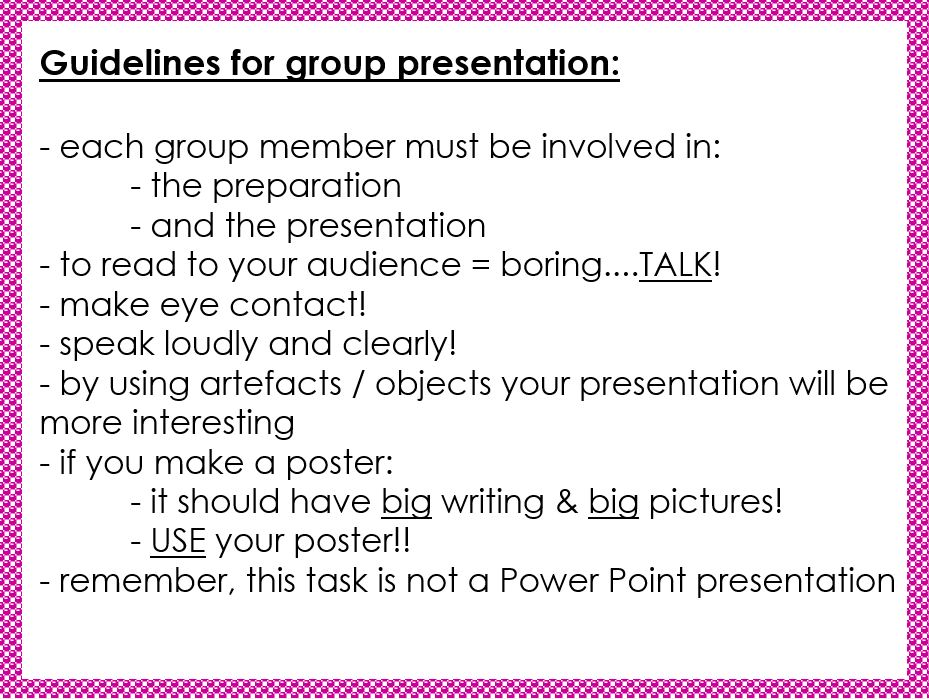 Guidelines for group presentation:

- each group member must be involved in:
- the preparation
- and the presentation
- to read to your audience = boring....TALK!
- make eye contact!
- speak loudly and clearly!
- by using artefacts / objects your presentation will be more interesting
- if you make a poster:
- it should have big writing & big pictures!
- USE your poster!!
- remember, this task is not a Power Point presentation